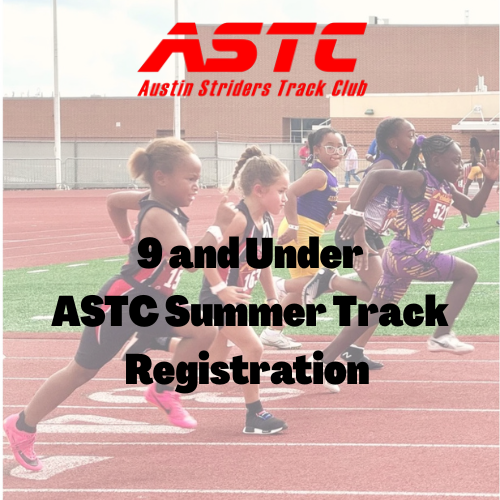 ASTC
Austin Striders Track Club

9 and Under
ASTC Summer Track
Registration